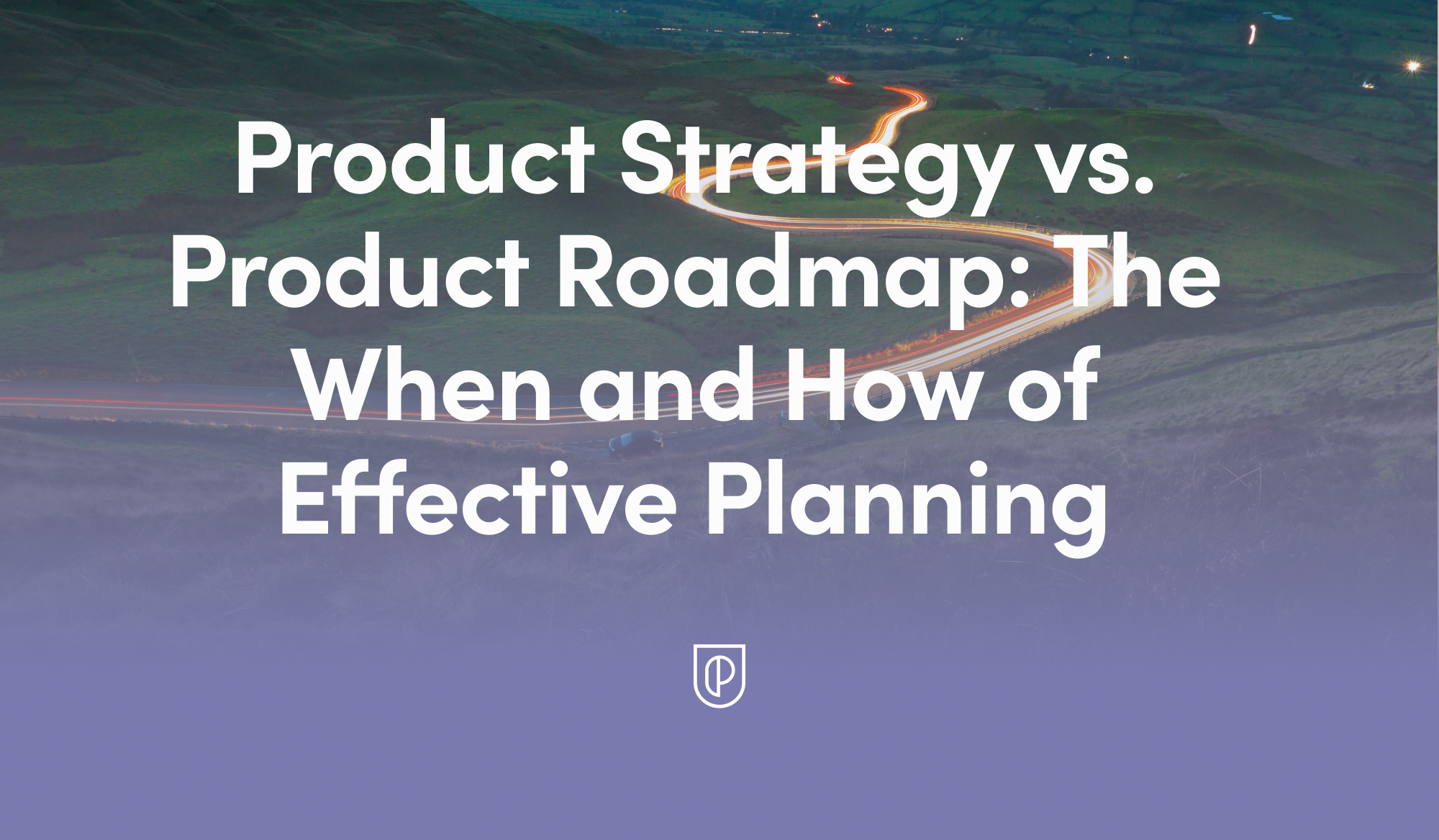 Product Strategy vs. Product Roadmap: The When and How of Effective Planning